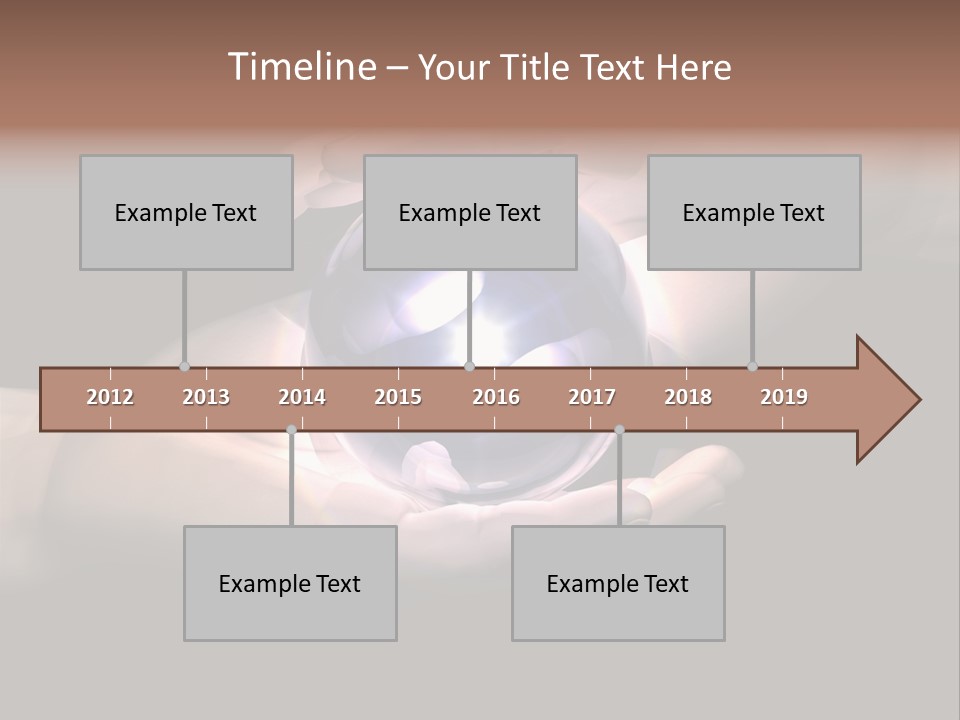 Timeline – Your Title Text Here

Example Text

Example Text

Example Text

2012 2013 2014 2015 2016 2017 2018 2019

Example Text

Example Text